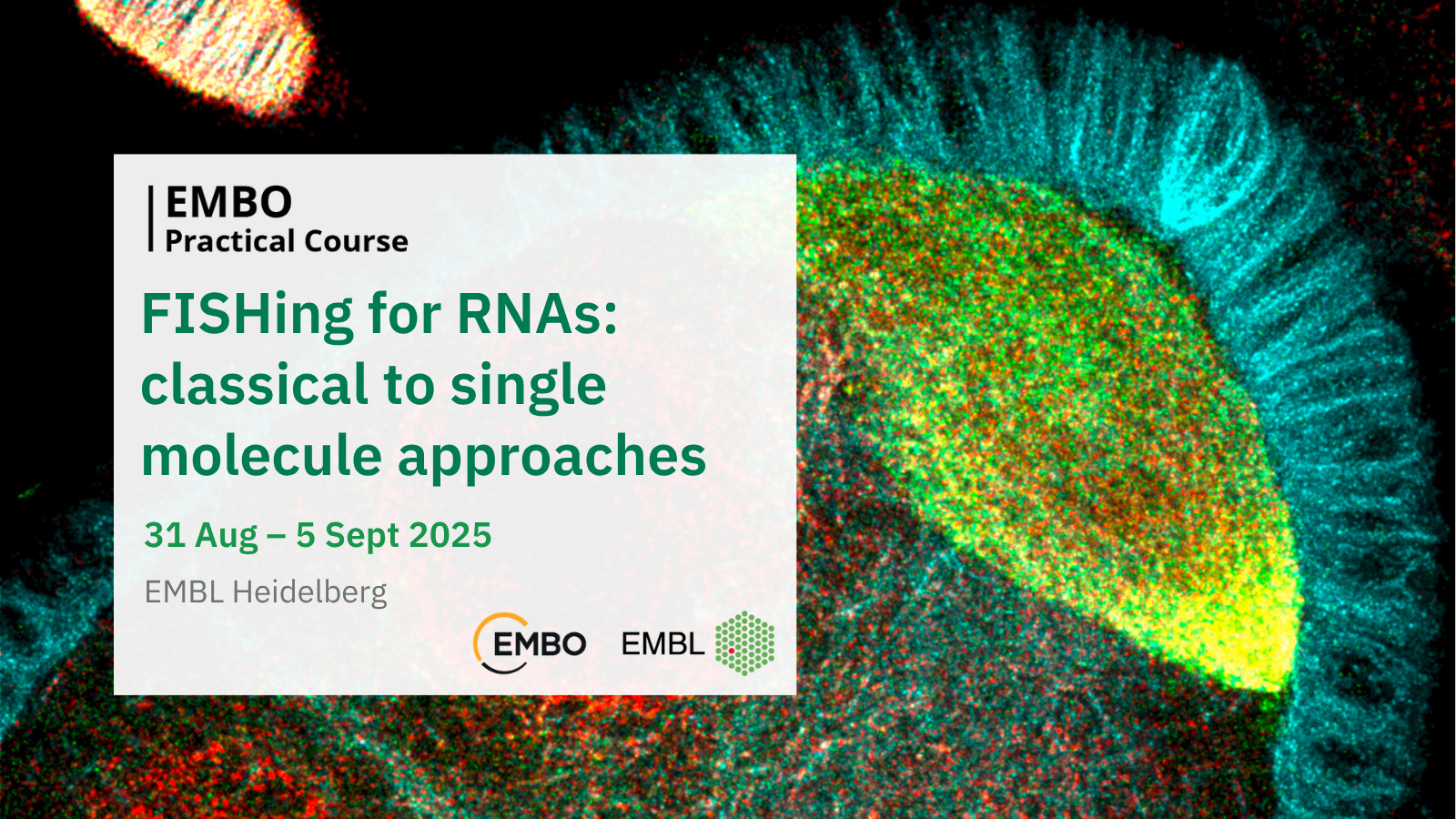 EMBO
Practical Course

FISHing for RNAs: classical to single molecule approaches

31 Aug – 5 Sept 2025

EMBL Heidelberg

EMBO EMBL